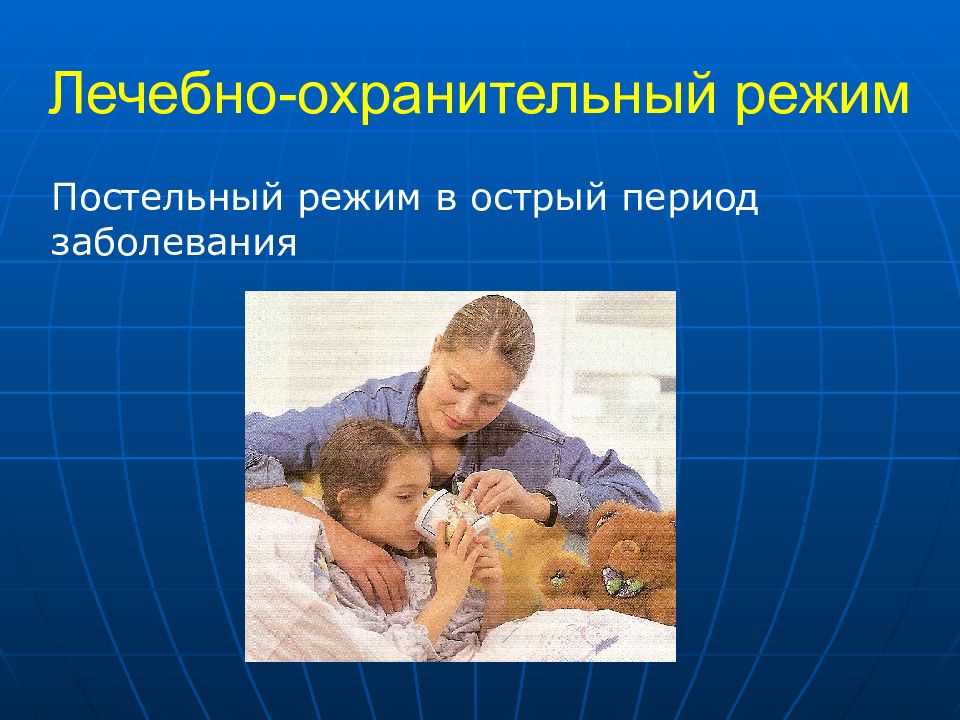 Лечебно-охранительный режим

Постельный режим в острый период заболевания